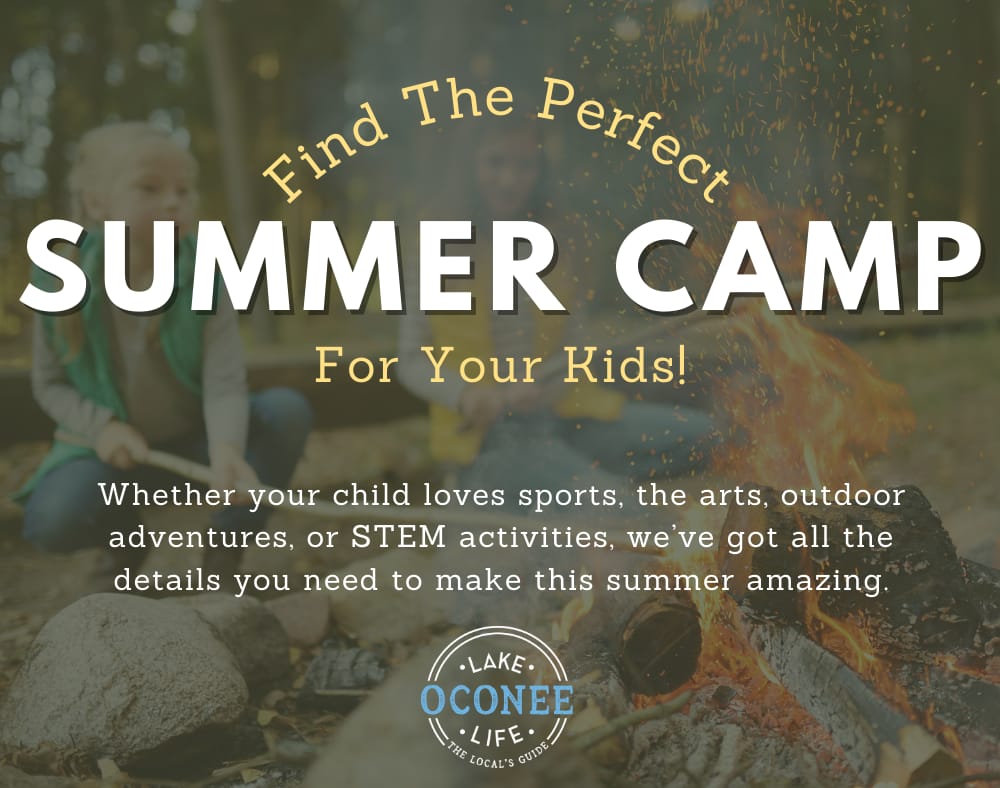 Find The Perfect

SUMMER CAMP

For Your Kids!

Whether your child loves sports, the arts, outdoor adventures, or STEM activities, we've got all the details you need to make this summer amazing.

LAKE
OCONEE
LIFE
THE LOCAL'S GUIDE